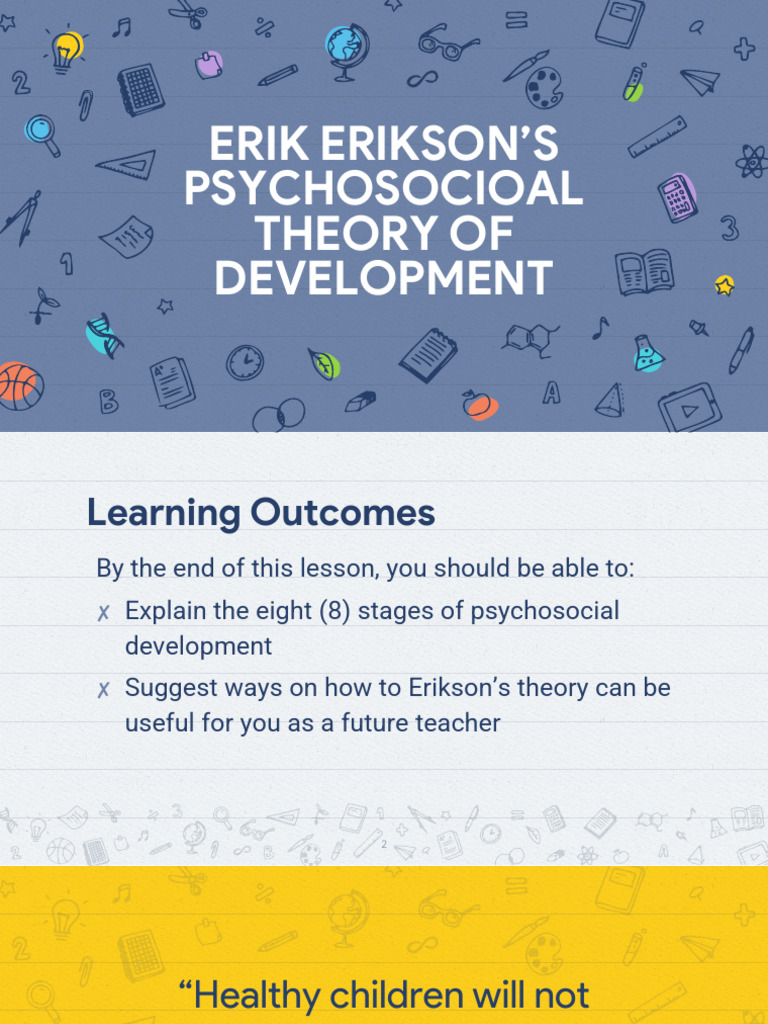 ERIK ERIKSON'S PSYCHOSOCIAL THEORY OF DEVELOPMENT

Learning Outcomes

By the end of this lesson, you should be able to:

✗ Explain the eight (8) stages of psychosocial development

✗ Suggest ways on how to Erikson's theory can be useful for you as a future teacher

2

"Healthy children will not